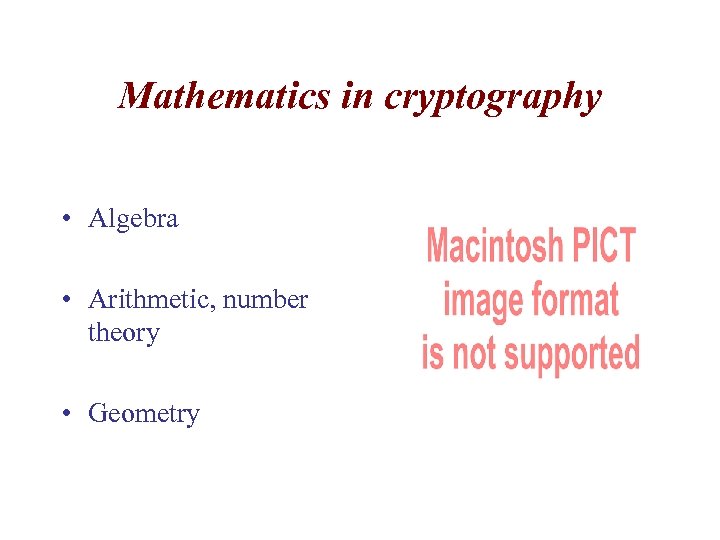 Mathematics in cryptography

• Algebra

• Arithmetic, number theory

• Geometry

Macintosh PICT image format is not supported